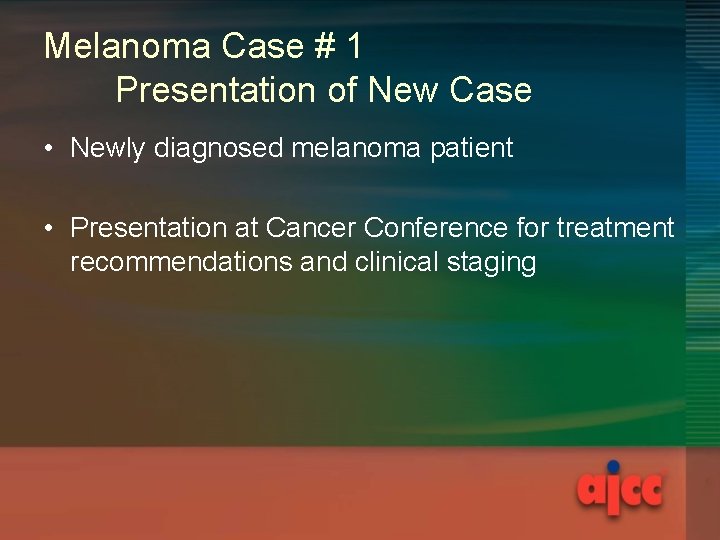 Melanoma Case # 1
Presentation of New Case

• Newly diagnosed melanoma patient

• Presentation at Cancer Conference for treatment recommendations and clinical staging

ajcc